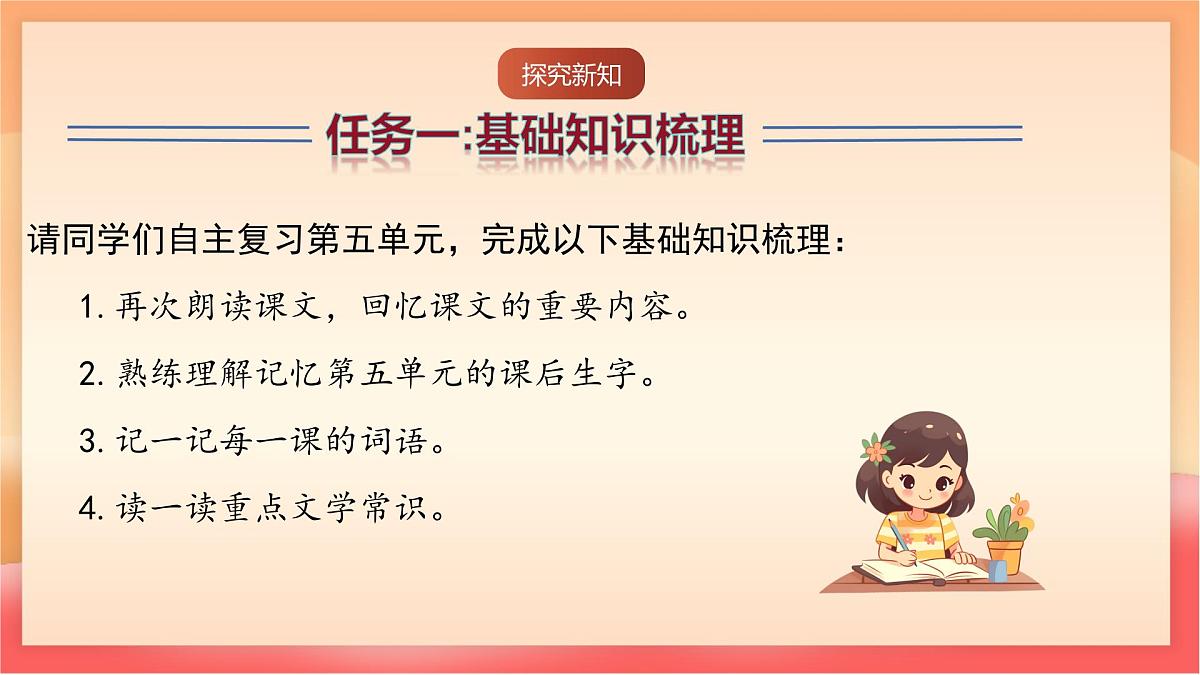 探究新知

任务一:基础知识梳理

请同学们自主复习第五单元，完成以下基础知识梳理：

1. 再次朗读课文，回忆课文的重要内容。

2. 熟练理解记忆第五单元的课后生字。

3. 记一记每一课的词语。

4. 读一读重点文学常识。